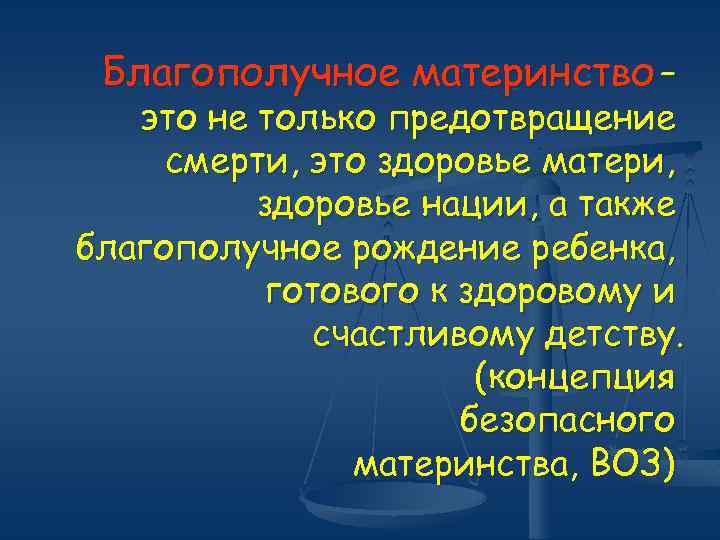 Благополучное материнство– это не только предотвращение смерти, это здоровье матери, здоровье нации, а также благополучное рождение ребенка, готового к здоровому и счастливому детству. (концепция безопасного материнства, ВОЗ)